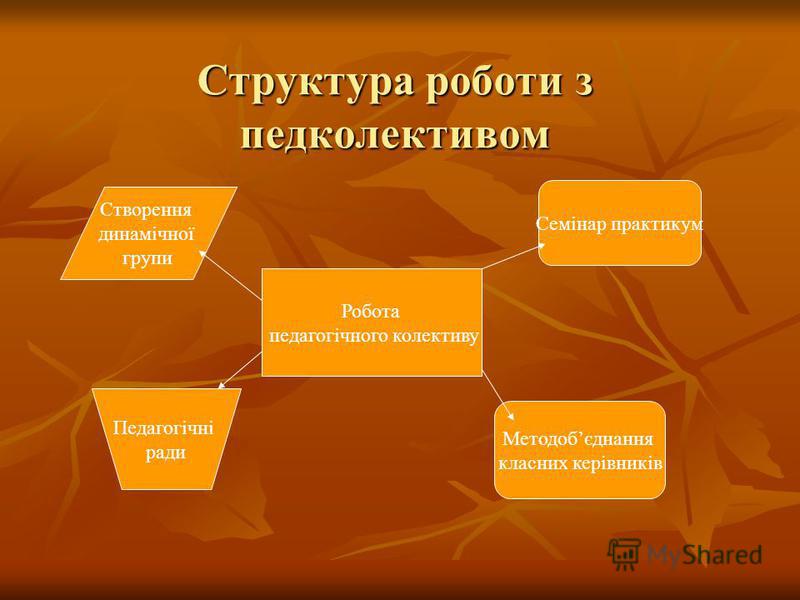 Структура роботи з педколективом

Створення динамічної групи

Семінар практикум

Робота педагогічного колективу

Педагогічні ради

Методоб’єднання класних керівників

MyShared